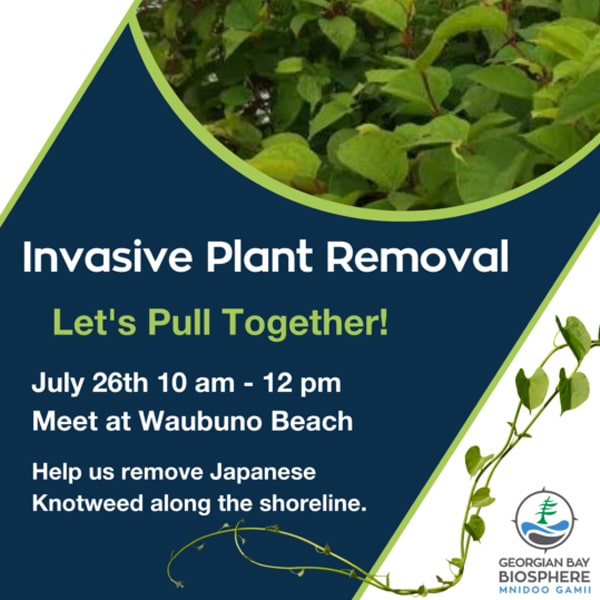 Invasive Plant Removal

Let's Pull Together!

July 26th 10 am - 12 pm
Meet at Waubuno Beach

Help us remove Japanese Knotweed along the shoreline.

GEORGIAN BAY
BIOSPHERE
MNIDOO GAMII